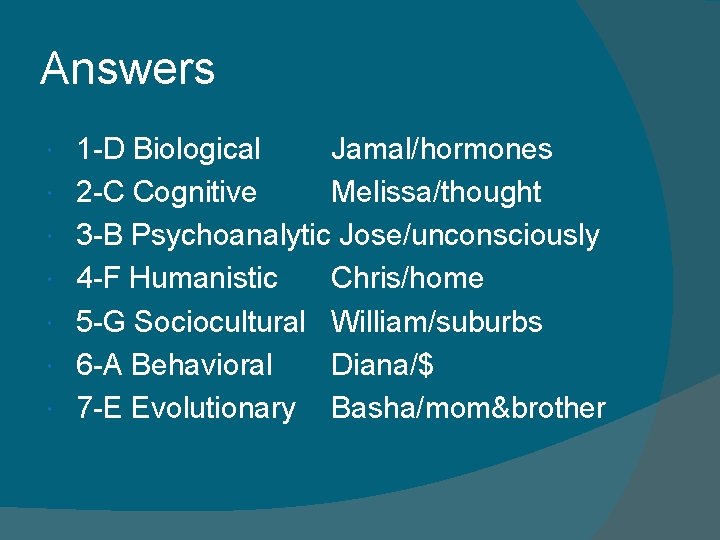 Answers

• 1-D Biological Jamal/hormones
• 2-C Cognitive Melissa/thought
• 3-B Psychoanalytic Jose/unconsciously
• 4-F Humanistic Chris/home
• 5-G Sociocultural William/suburbs
• 6-A Behavioral Diana/$
• 7-E Evolutionary Basha/mom&brother